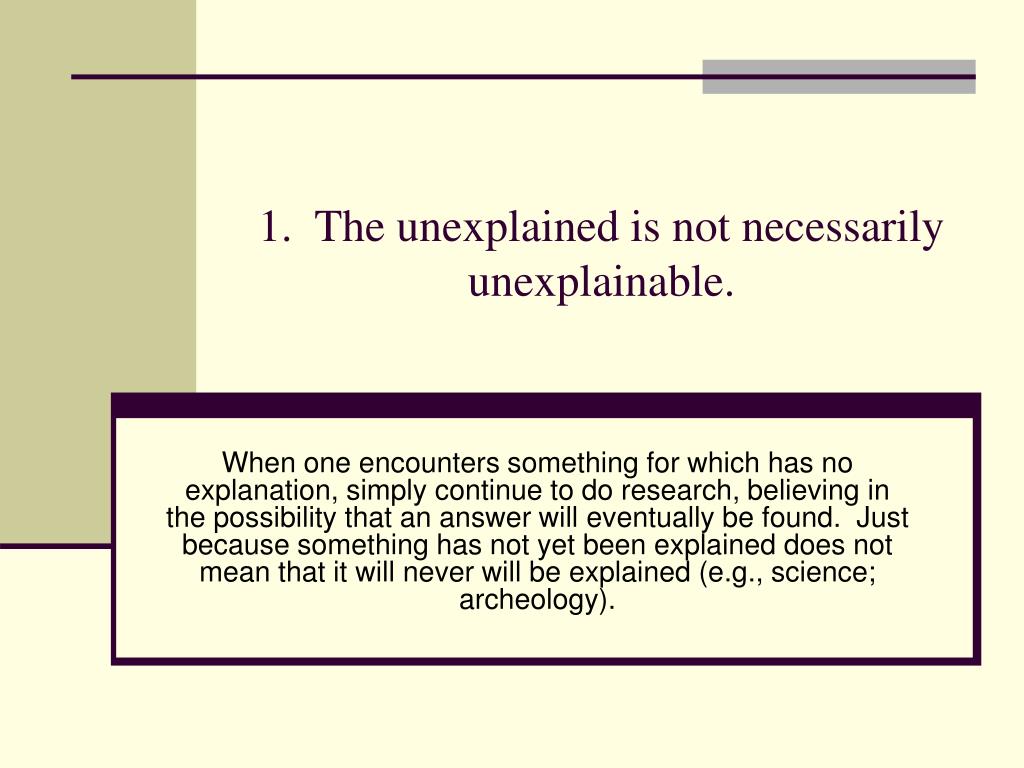 1. The unexplained is not necessarily unexplainable.

When one encounters something for which has no explanation, simply continue to do research, believing in the possibility that an answer will eventually be found. Just because something has not yet been explained does not mean that it will never will be explained (e.g., science; archeology).